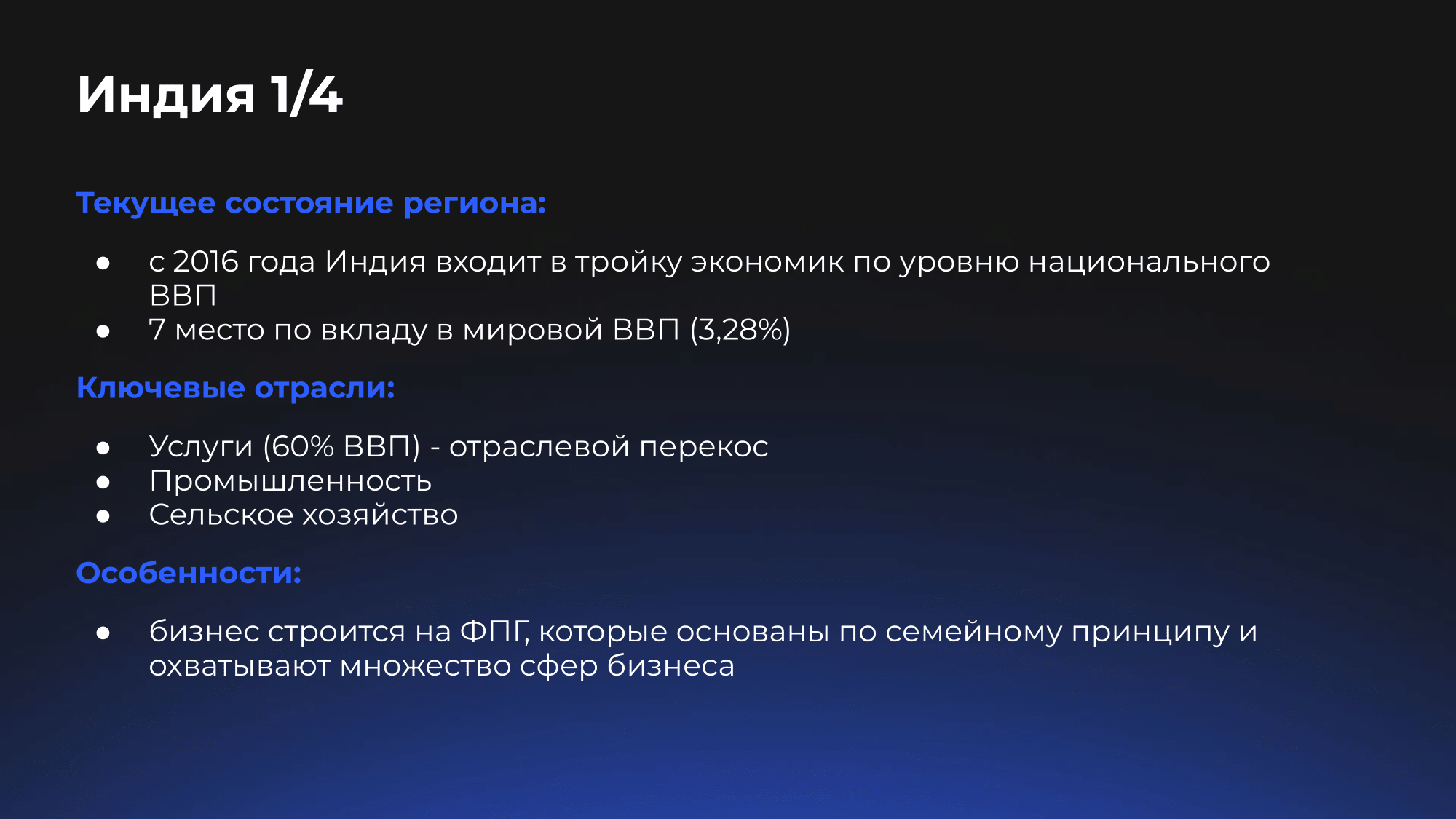 Индия 1/4

Текущее состояние региона:

● с 2016 года Индия входит в тройку экономик по уровню национального ВВП
● 7 место по вкладу в мировой ВВП (3,28%)

Ключевые отрасли:

● Услуги (60% ВВП) - отраслевой перекос
● Промышленность
● Сельское хозяйство

Особенности:

● бизнес строится на ФПГ, которые основаны по семейному принципу и охватывают множество сфер бизнеса